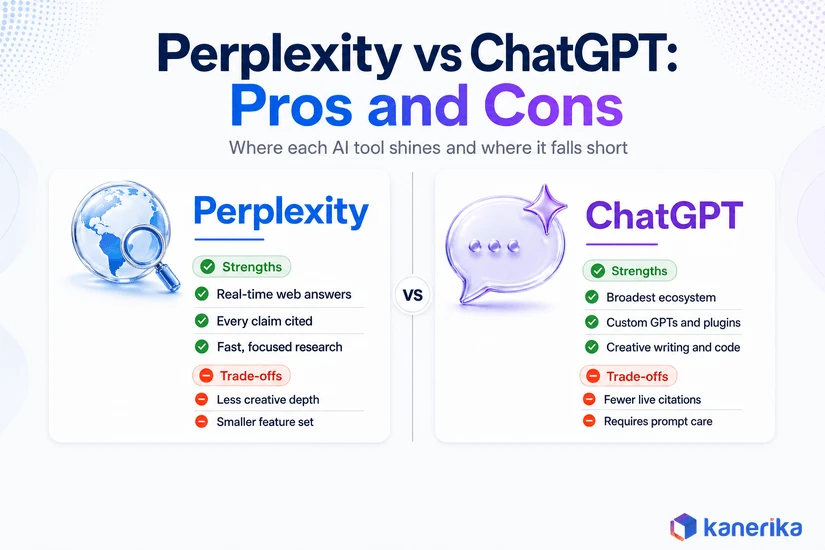 Perplexity vs ChatGPT: Pros and Cons

Where each AI tool shines and where it falls short

Perplexity

Strengths

Real-time web answers

Every claim cited

Fast, focused research

Trade-offs

Less creative depth

Smaller feature set

VS

ChatGPT

Strengths

Broadest ecosystem

Custom GPTs and plugins

Creative writing and code

Trade-offs

Fewer live citations

Requires prompt care

kanerika